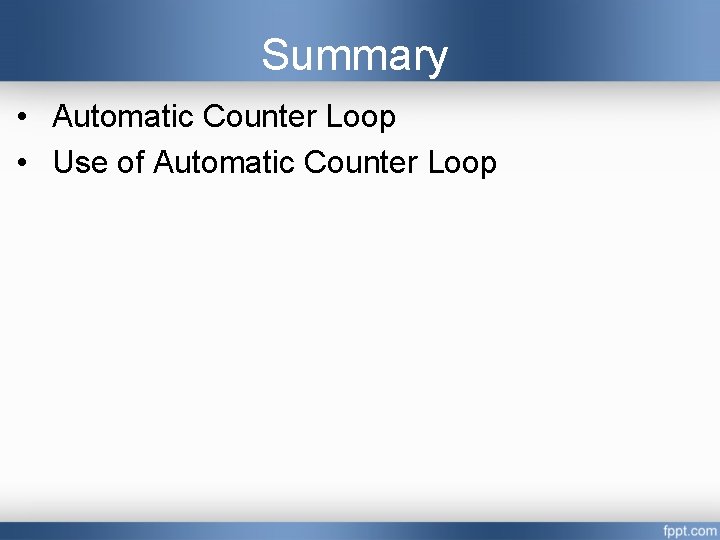 Summary

• Automatic Counter Loop
• Use of Automatic Counter Loop

fppt.com